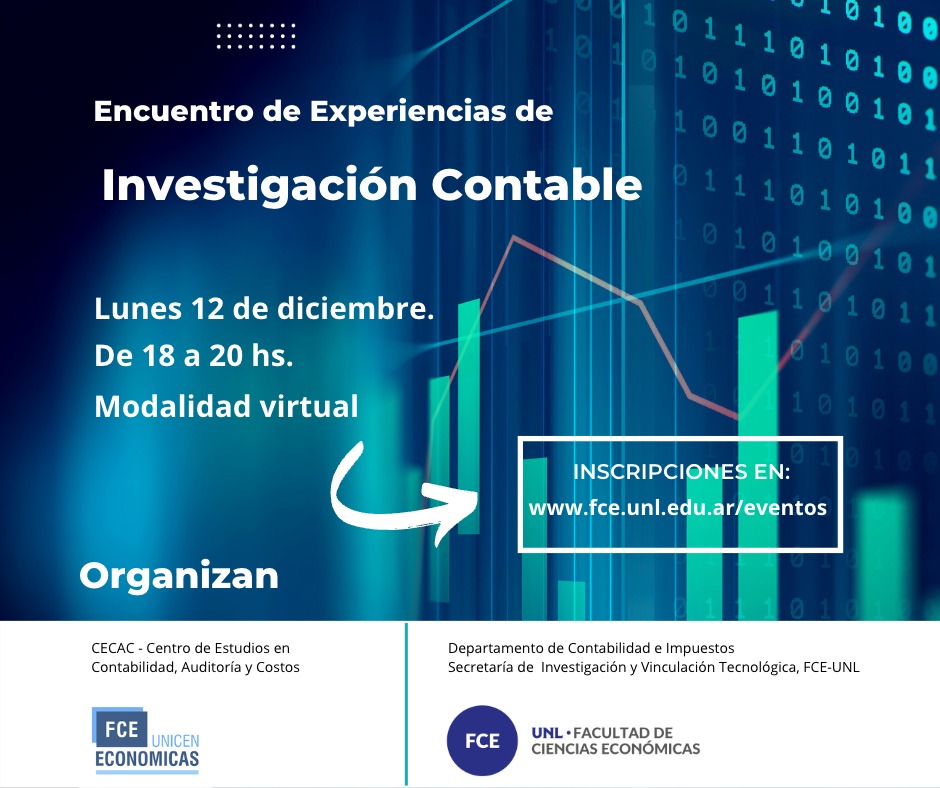 Encuentro de Experiencias de

Investigación Contable

Lunes 12 de diciembre.
De 18 a 20 hs.
Modalidad virtual

INSCRIPCIONES EN:
www.fce.unl.edu.ar/eventos

Organizan

CECAC - Centro de Estudios en Contabilidad, Auditoría y Costos

FCE UNICEN
ECONOMICAS

Departamento de Contabilidad e Impuestos
Secretaría de Investigación y Vinculación Tecnológica, FCE-UNL

FCE

UNL • FACULTAD DE CIENCIAS ECONÓMICAS